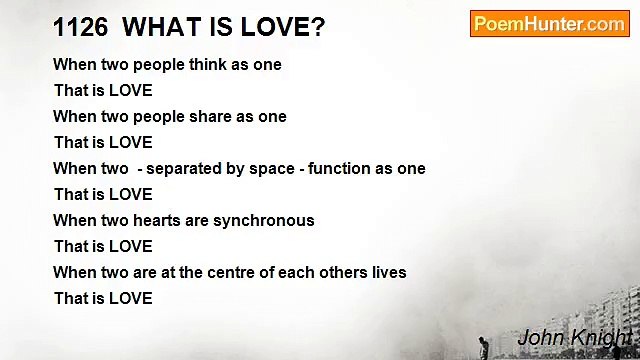 1126 WHAT IS LOVE?

PoemHunter.com

When two people think as one
That is LOVE
When two people share as one
That is LOVE
When two - separated by space - function as one
That is LOVE
When two hearts are synchronous
That is LOVE
When two are at the centre of each others lives
That is LOVE

John Knight